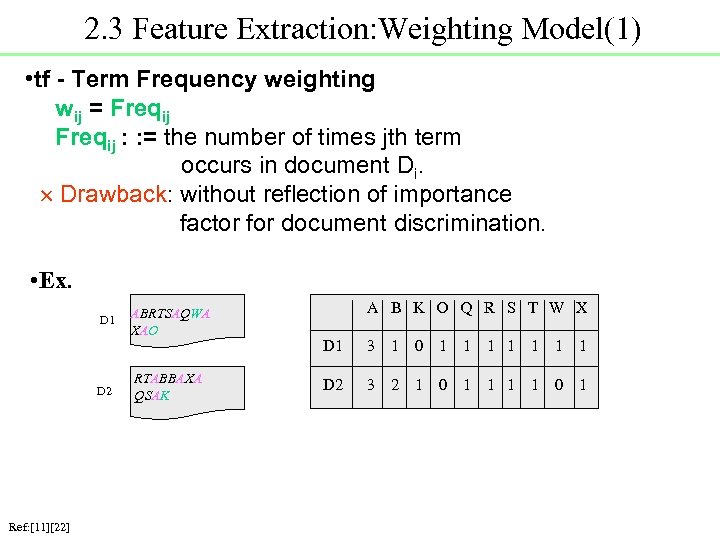 2.3 Feature Extraction:Weighting Model(1)

•tf - Term Frequency weighting

$w_{ij}$ = $Freq_{ij}$

$Freq_{ij}$ : := the number of times jth term occurs in document $D_i$.

× Drawback: without reflection of importance factor for document discrimination.

•Ex.

D1 ABRTSAQWA XAO

D2 RTABBAXA QSAK

| | A | B | K | O | Q | R | S | T | W | X |
|---|---|---|---|---|---|---|---|---|---|---|
| D1 | 3 | 1 | 0 | 1 | 1 | 1 | 1 | 1 | 1 | 1 |
| D2 | 3 | 2 | 1 | 0 | 1 | 1 | 1 | 1 | 0 | 1 |

Ref:[11][22]